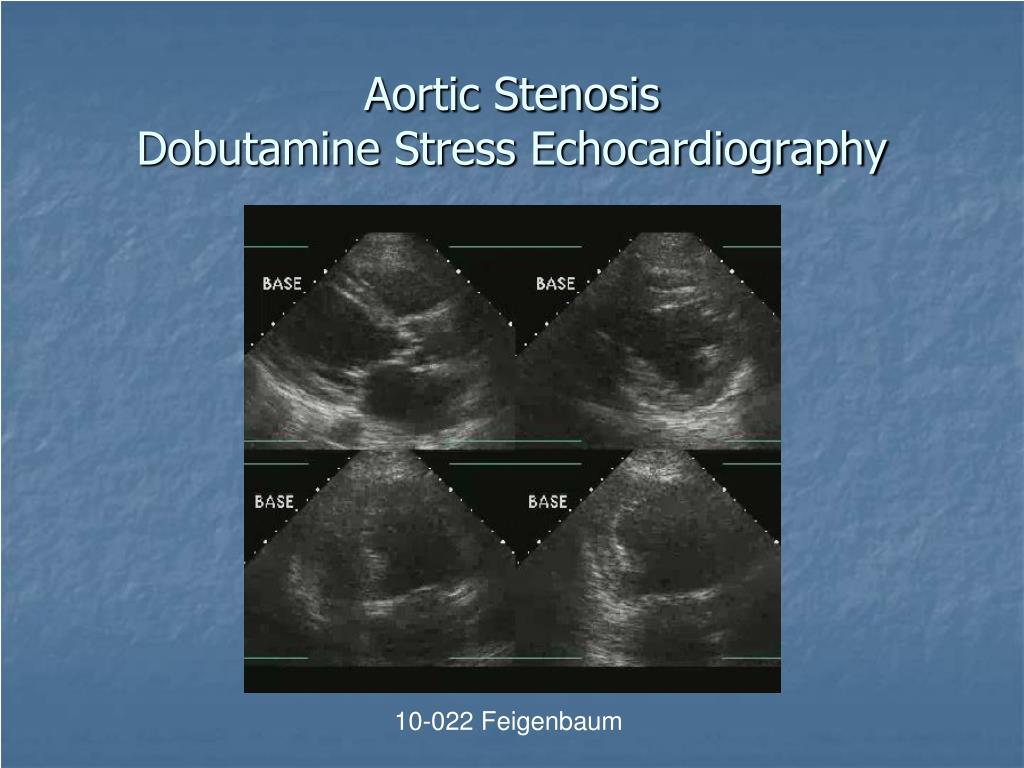 Aortic Stenosis
Dobutamine Stress Echocardiography

BASE

BASE

BASE

BASE

10-022 Feigenbaum